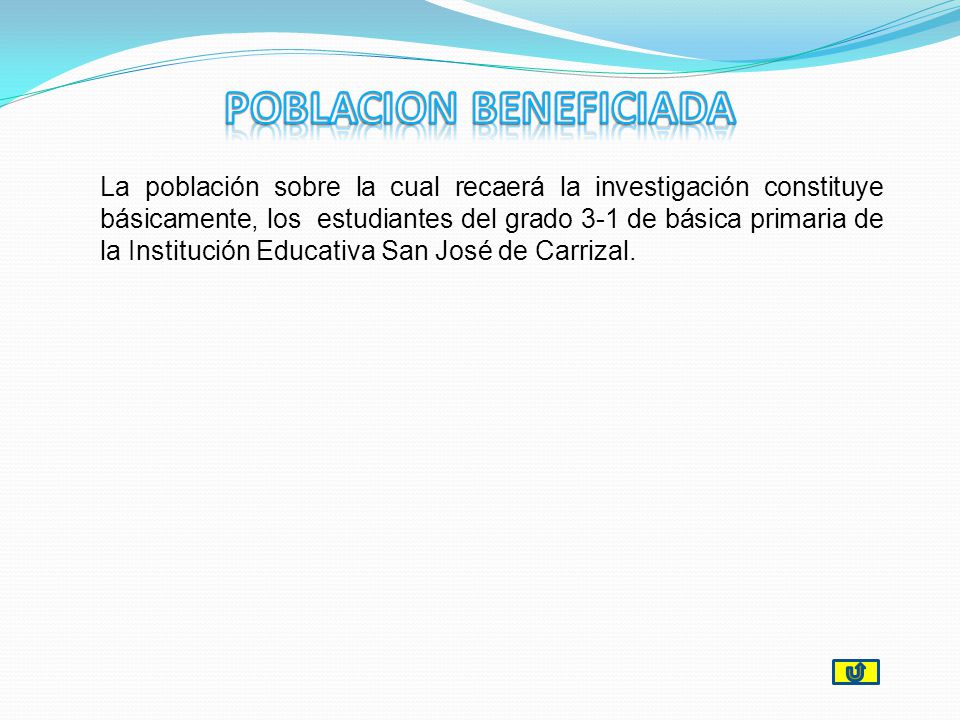 POBLACION BENEFICIADA

La población sobre la cual recaerá la investigación constituye básicamente, los estudiantes del grado 3-1 de básica primaria de la Institución Educativa San José de Carrizal.